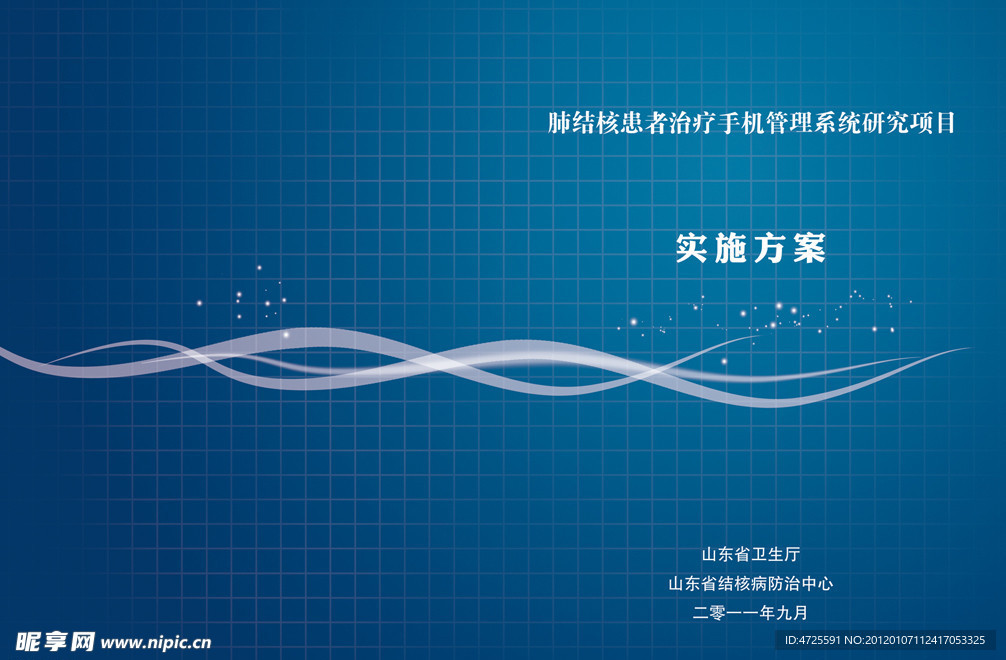 肺结核患者治疗手机管理系统研究项目

实施方案

山东省卫生厅

山东省结核病防治中心

二零一一年九月

昵享网 www.nipic.cn

ID:4725591 NO:20120107112417053325